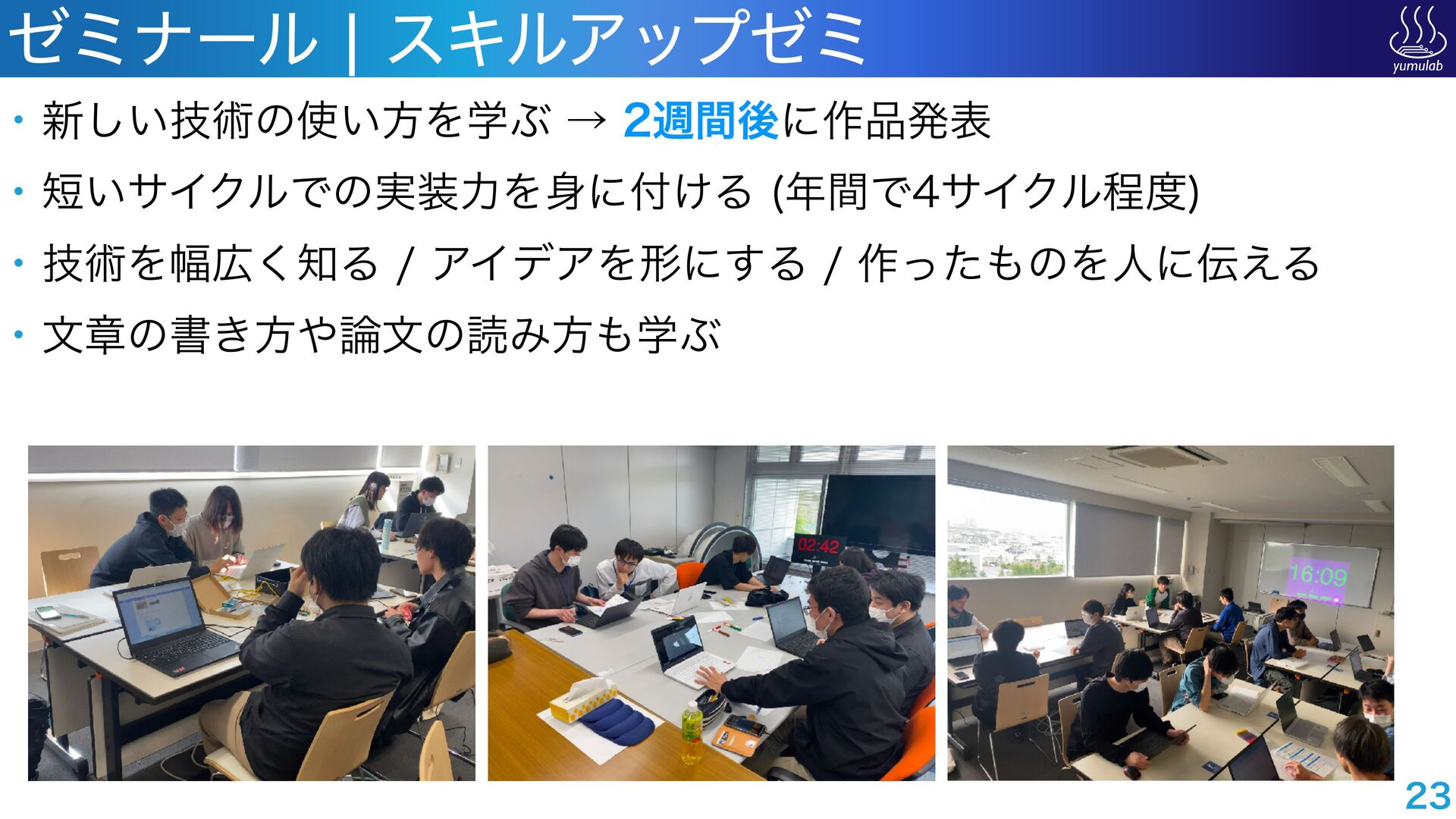 ゼミナール | スキルアップゼミ

yumulab

• 新しい技術の使い方を学ぶ → 2週間後に作品発表

• 短いサイクルでの実装力を身に付ける (年間で4サイクル程度)

• 技術を幅広く知る / アイデアを形にする / 作ったものを人に伝える

• 文章の書き方や論文の読み方も学ぶ

02:42

16:09

23